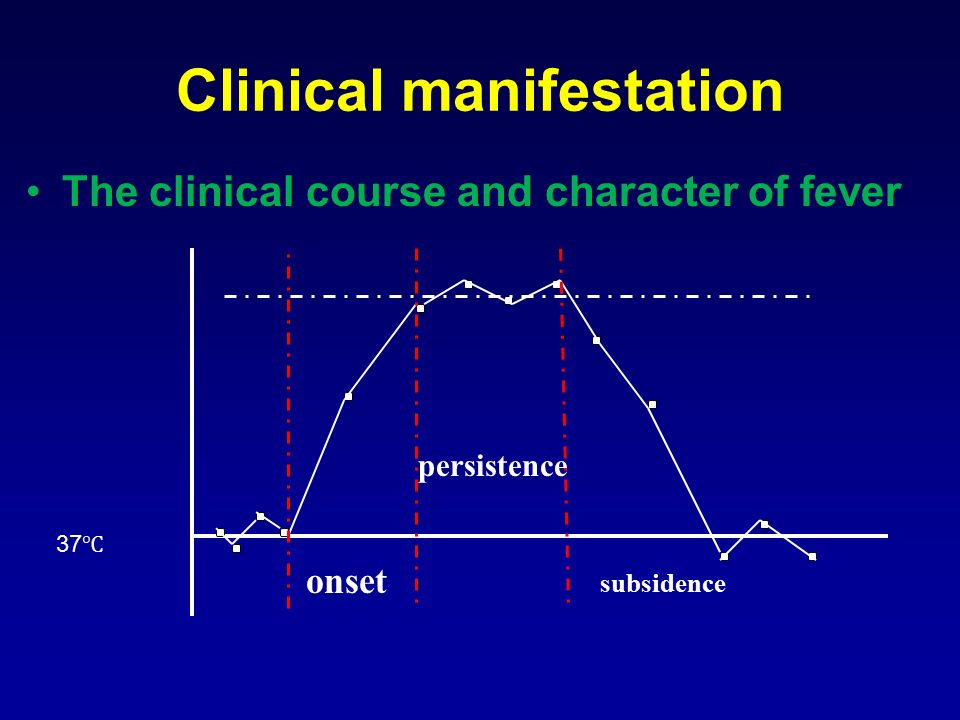 Clinical manifestation

• The clinical course and character of fever

persistence

37℃

onset

subsidence